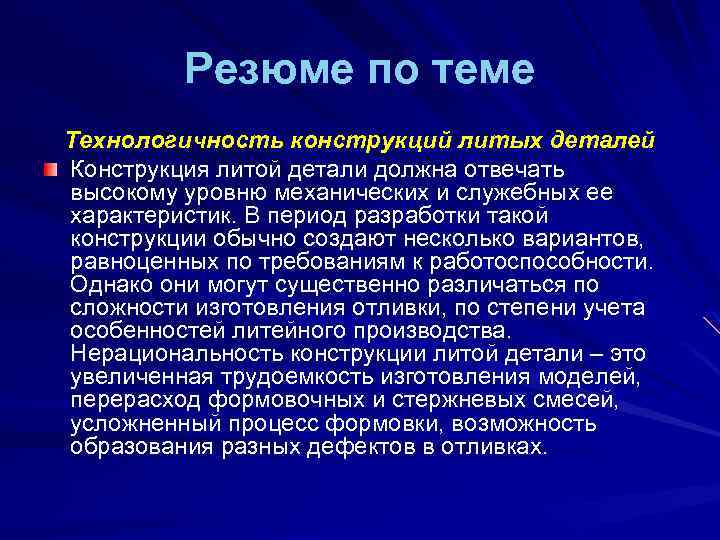 Резюме по теме

Технологичность конструкций литых деталей

Конструкция литой детали должна отвечать высокому уровню механических и служебных ее характеристик. В период разработки такой конструкции обычно создают несколько вариантов, равноценных по требованиям к работоспособности. Однако они могут существенно различаться по сложности изготовления отливки, по степени учета особенностей литейного производства. Нерациональность конструкции литой детали – это увеличенная трудоемкость изготовления моделей, перерасход формовочных и стержневых смесей, усложненный процесс формовки, возможность образования разных дефектов в отливках.